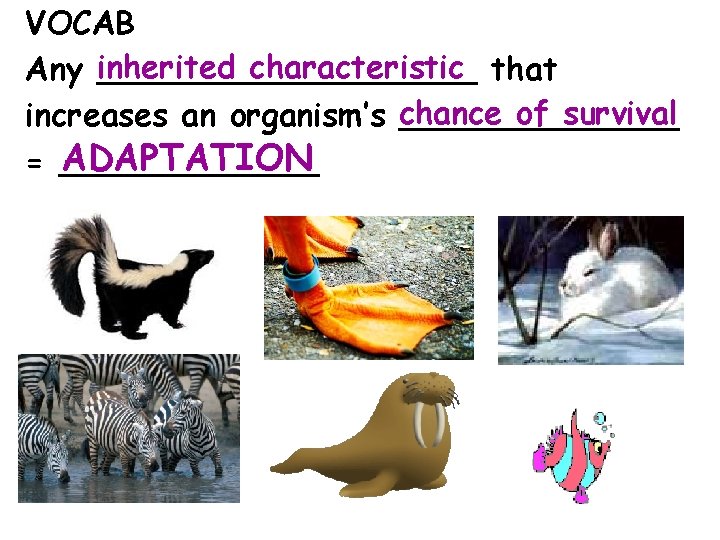 VOCAB

Any inherited characteristic that increases an organism's chance of survival = ADAPTATION